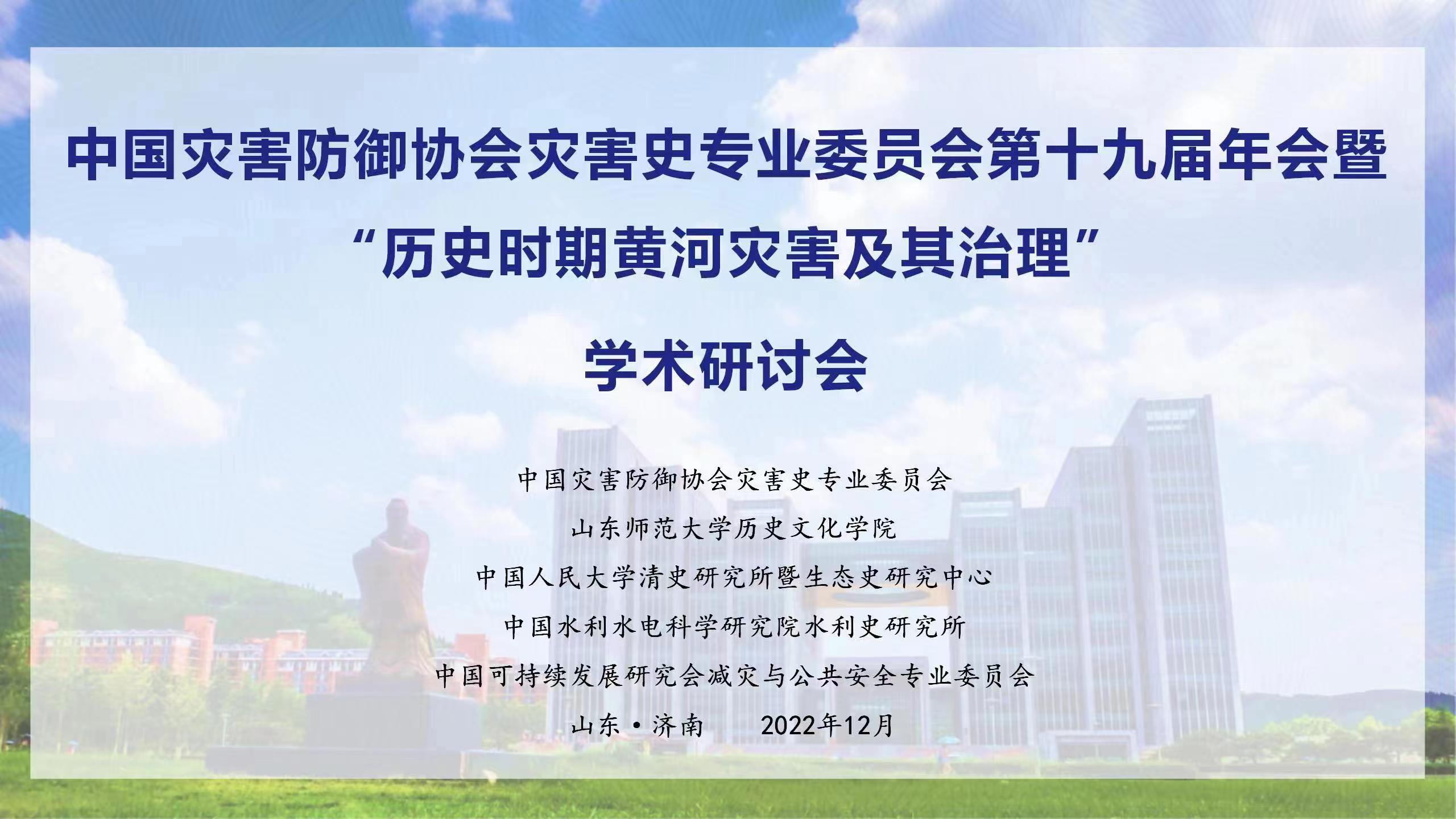 中国灾害防御协会灾害史专业委员会第十九届年会暨
“历史时期黄河灾害及其治理”
学术研讨会

中国灾害防御协会灾害史专业委员会
山东师范大学历史文化学院
中国人民大学清史研究所暨生态史研究中心
中国水利水电科学研究院水利史研究所
中国可持续发展研究会减灾与公共安全专业委员会
山东·济南　　2022年12月